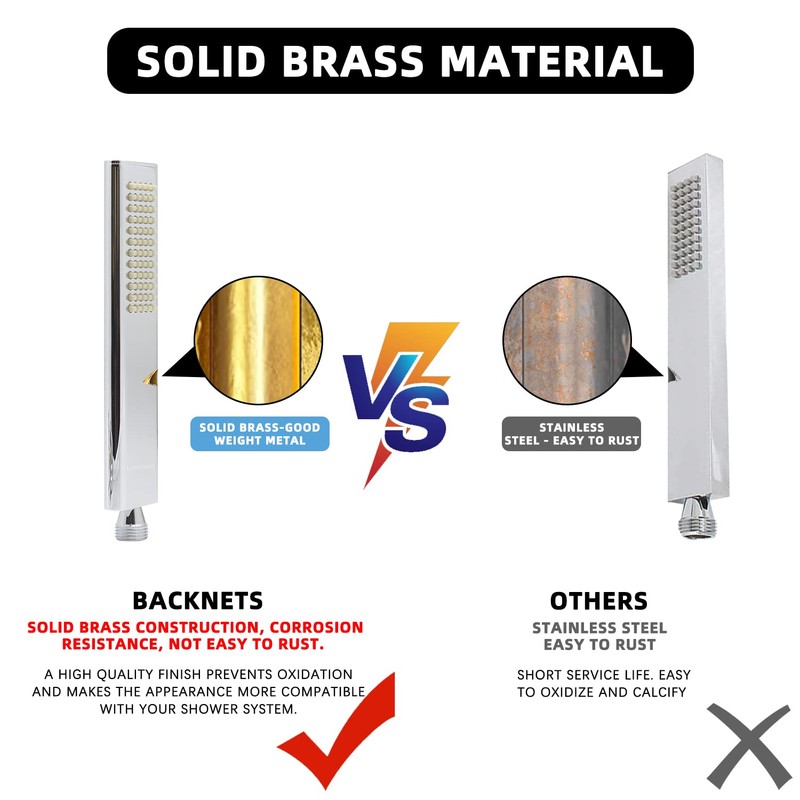 SOLID BRASS MATERIAL

SOLID BRASS-GOOD WEIGHT METAL

VS

STAINLESS STEEL - EASY TO RUST

BACKNETS

SOLID BRASS CONSTRUCTION, CORROSION RESISTANCE, NOT EASY TO RUST.

A HIGH QUALITY FINISH PREVENTS OXIDATION AND MAKES THE APPEARANCE MORE COMPATIBLE WITH YOUR SHOWER SYSTEM.

OTHERS

STAINLESS STEEL EASY TO RUST

SHORT SERVICE LIFE. EASY TO OXIDIZE AND CALCIFY